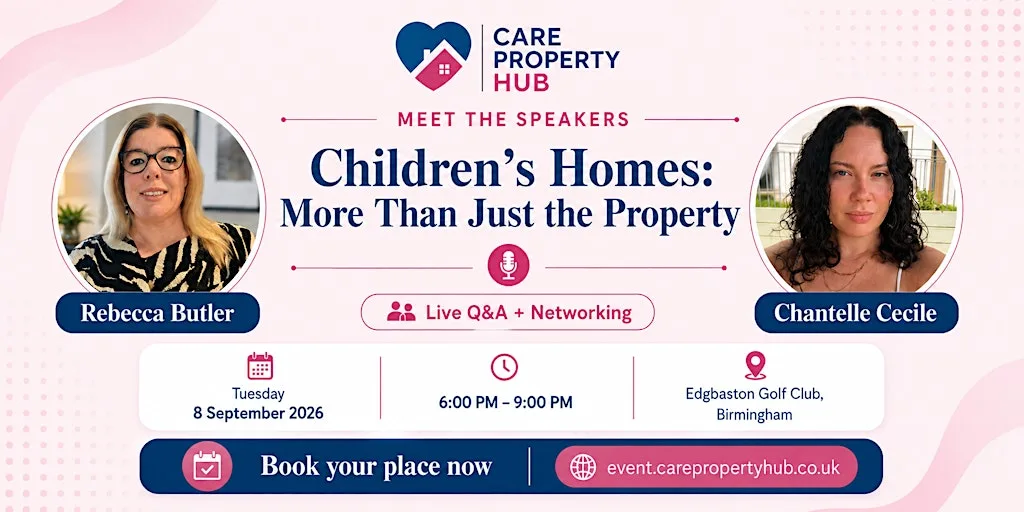 CARE PROPERTY HUB

MEET THE SPEAKERS

Children's Homes: More Than Just the Property

Rebecca Butler

Live Q&A + Networking

Chantelle Cecile

Tuesday
8 September 2026

6:00 PM – 9:00 PM

Edgbaston Golf Club, Birmingham

Book your place now

event.carepropertyhub.co.uk